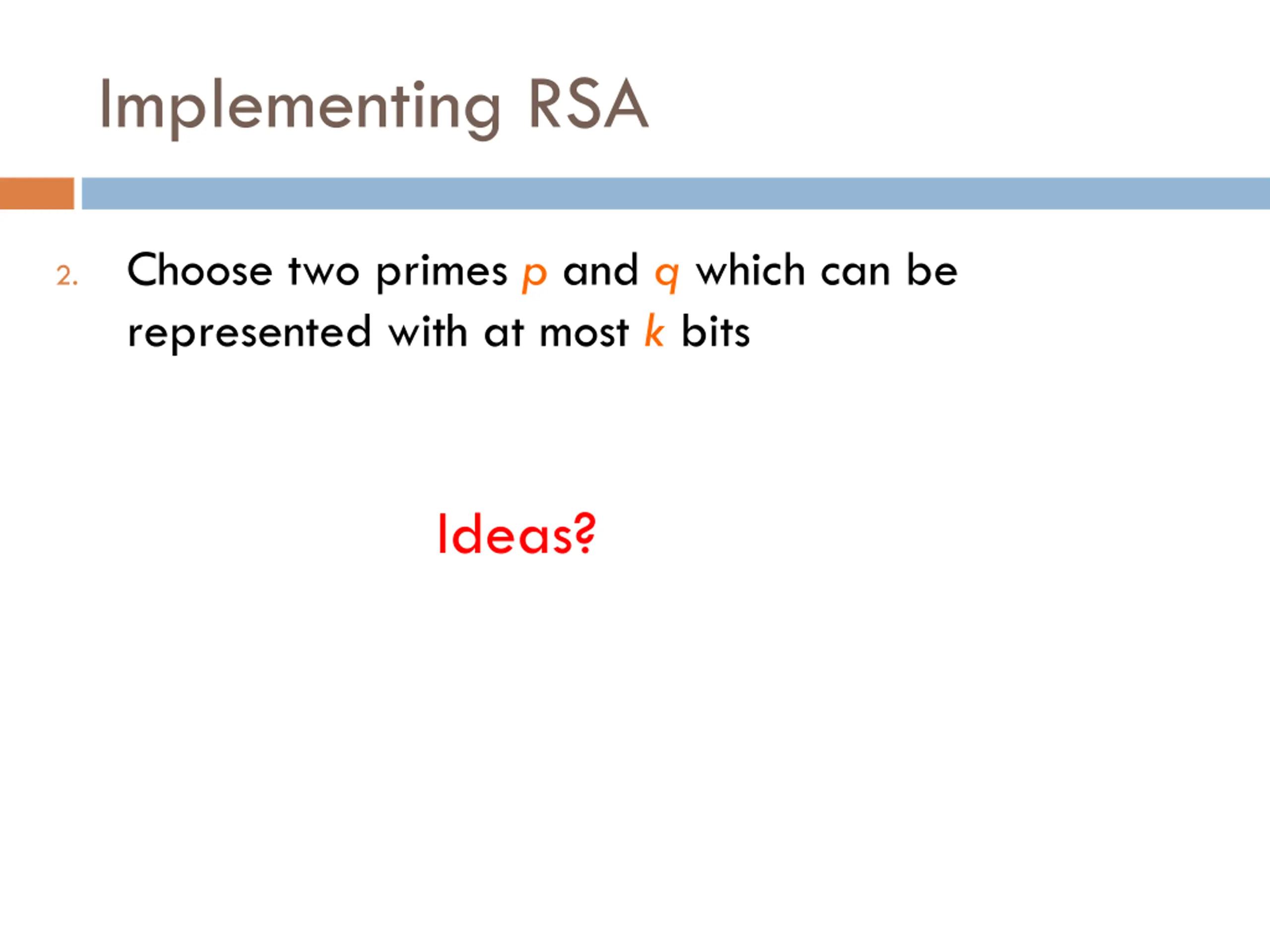 Implementing RSA

2. Choose two primes $p$ and $q$ which can be represented with at most $k$ bits

Ideas?